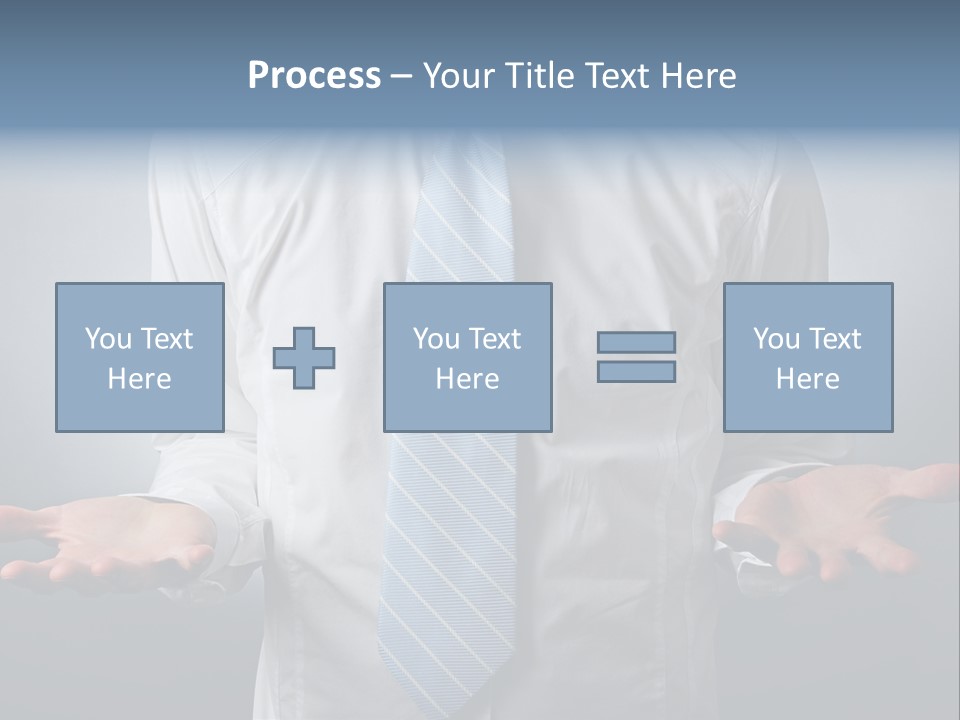 Process – Your Title Text Here

You Text Here

You Text Here

You Text Here